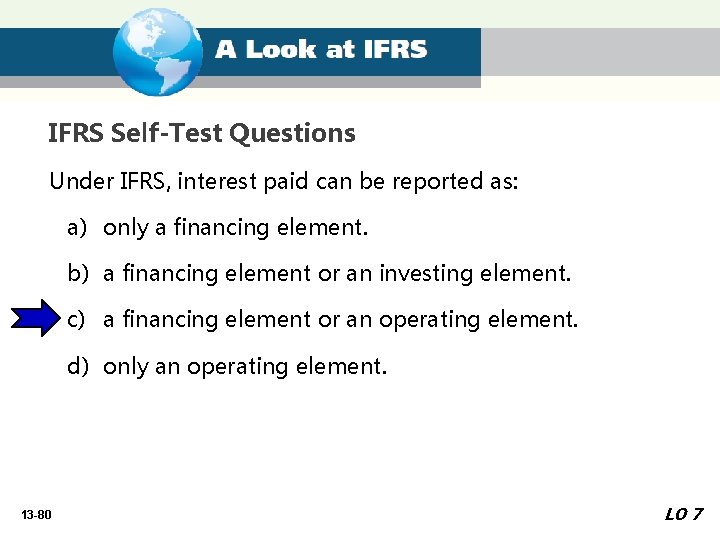 A Look at IFRS

IFRS Self-Test Questions

Under IFRS, interest paid can be reported as:

a) only a financing element.

b) a financing element or an investing element.

c) a financing element or an operating element.

d) only an operating element.

13-80

LO 7